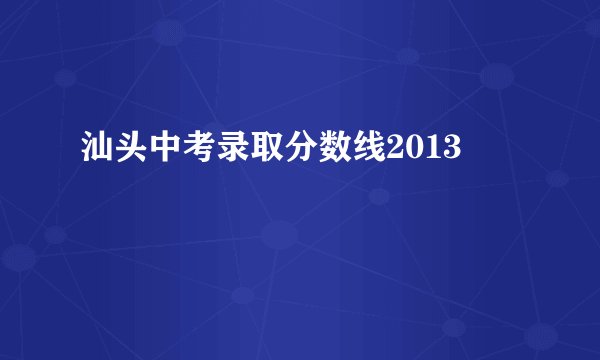 汕头中考录取分数线2013